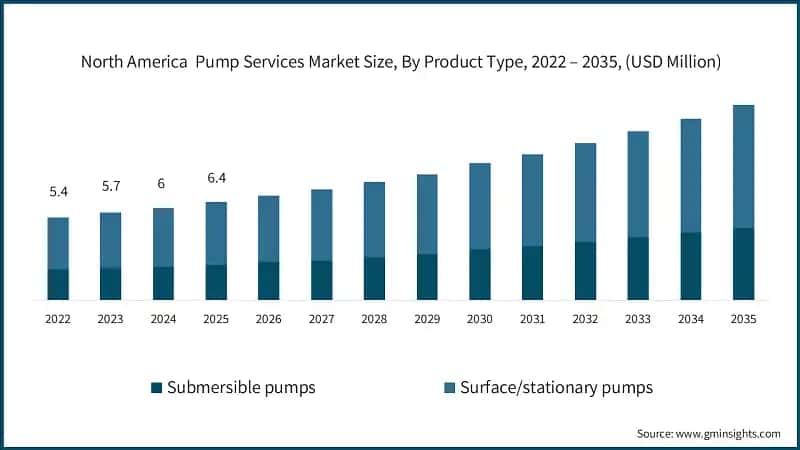 North America  Pump Services Market Size, By Product Type, 2022 – 2035, (USD Million)

5.4
5.7
6
6.4

2022
2023
2024
2025
2026
2027
2028
2029
2030
2031
2032
2033
2034
2035

Submersible pumps
Surface/stationary pumps

Source: www.gminsights.com